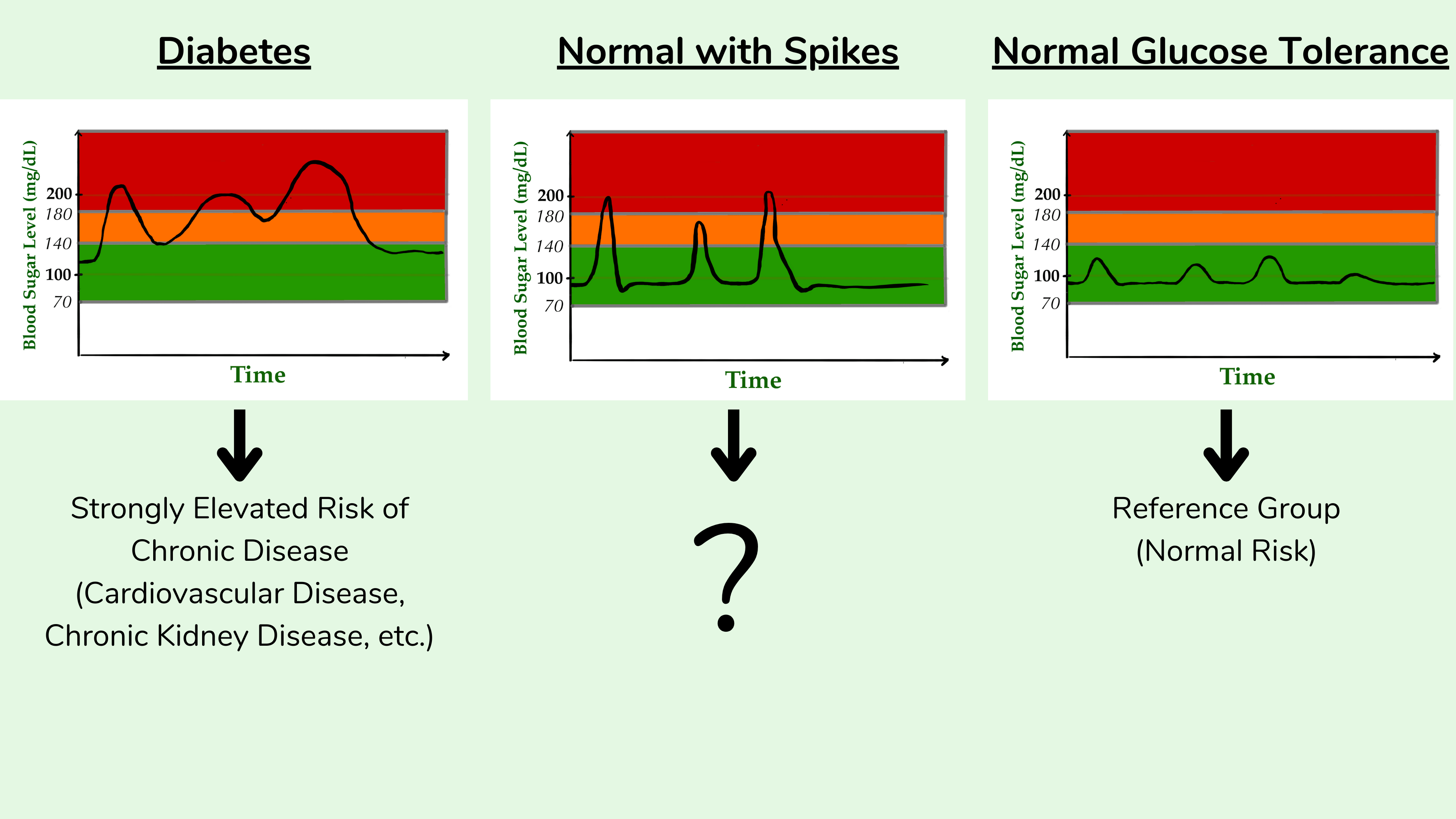 Diabetes

Blood Sugar Level (mg/dL)
200
180
140
100
70
Time

Strongly Elevated Risk of Chronic Disease (Cardiovascular Disease, Chronic Kidney Disease, etc.)

Normal with Spikes

Blood Sugar Level (mg/dL)
200
180
140
100
70
Time

?

Normal Glucose Tolerance

Blood Sugar Level (mg/dL)
200
180
140
100
70
Time

Reference Group (Normal Risk)